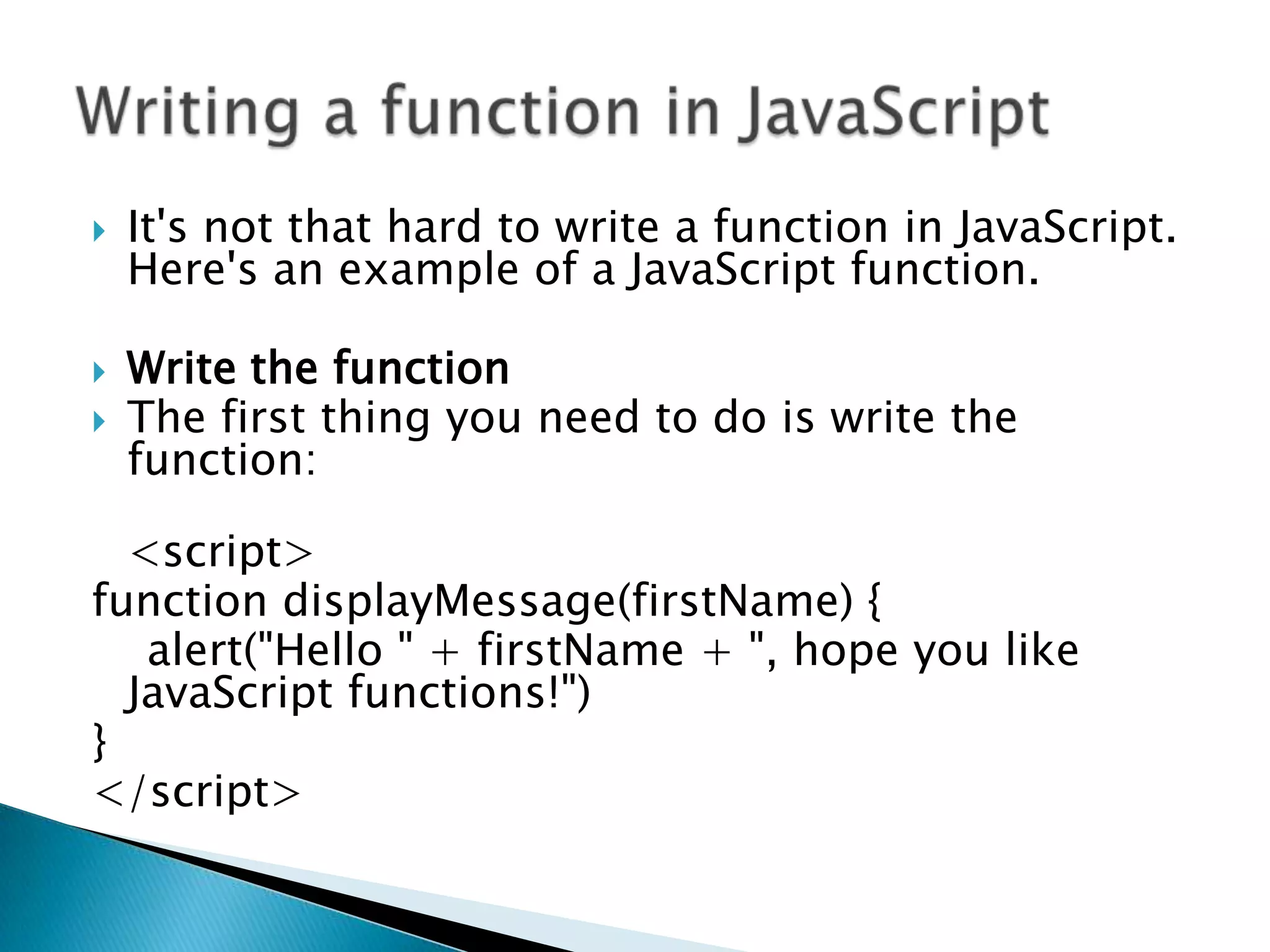 Writing a function in JavaScript

It's not that hard to write a function in JavaScript. Here's an example of a JavaScript function.

Write the function

The first thing you need to do is write the function:

<script>
function displayMessage(firstName) {
alert("Hello " + firstName + ", hope you like JavaScript functions!")
}
</script>